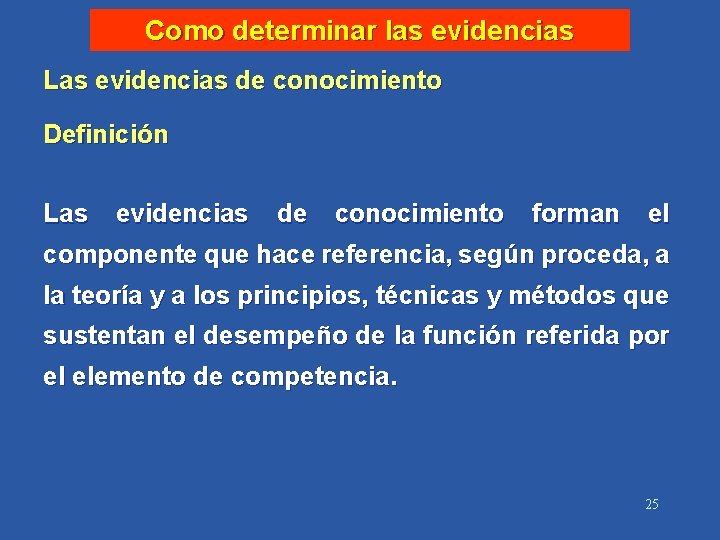 Como determinar las evidencias

Las evidencias de conocimiento

Definición

Las evidencias de conocimiento forman el componente que hace referencia, según proceda, a la teoría y a los principios, técnicas y métodos que sustentan el desempeño de la función referida por el elemento de competencia.

25